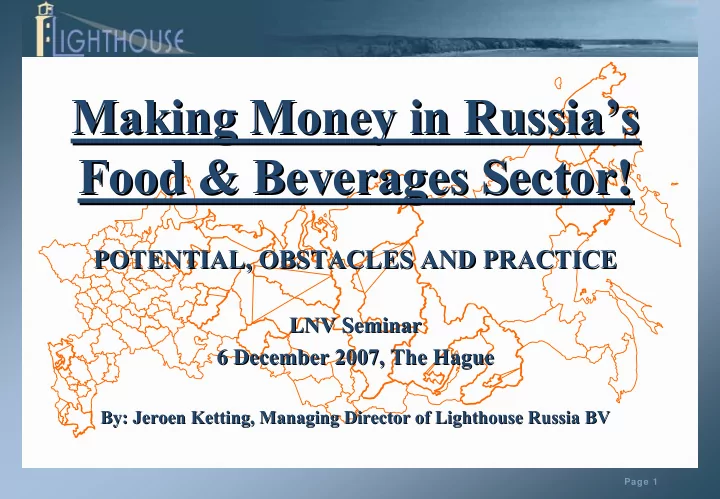 LIGHTHOUSE

Making Money in Russia's Food & Beverages Sector!

POTENTIAL, OBSTACLES AND PRACTICE

LNV Seminar
6 December 2007, The Hague

By: Jeroen Ketting, Managing Director of Lighthouse Russia BV

Page 1